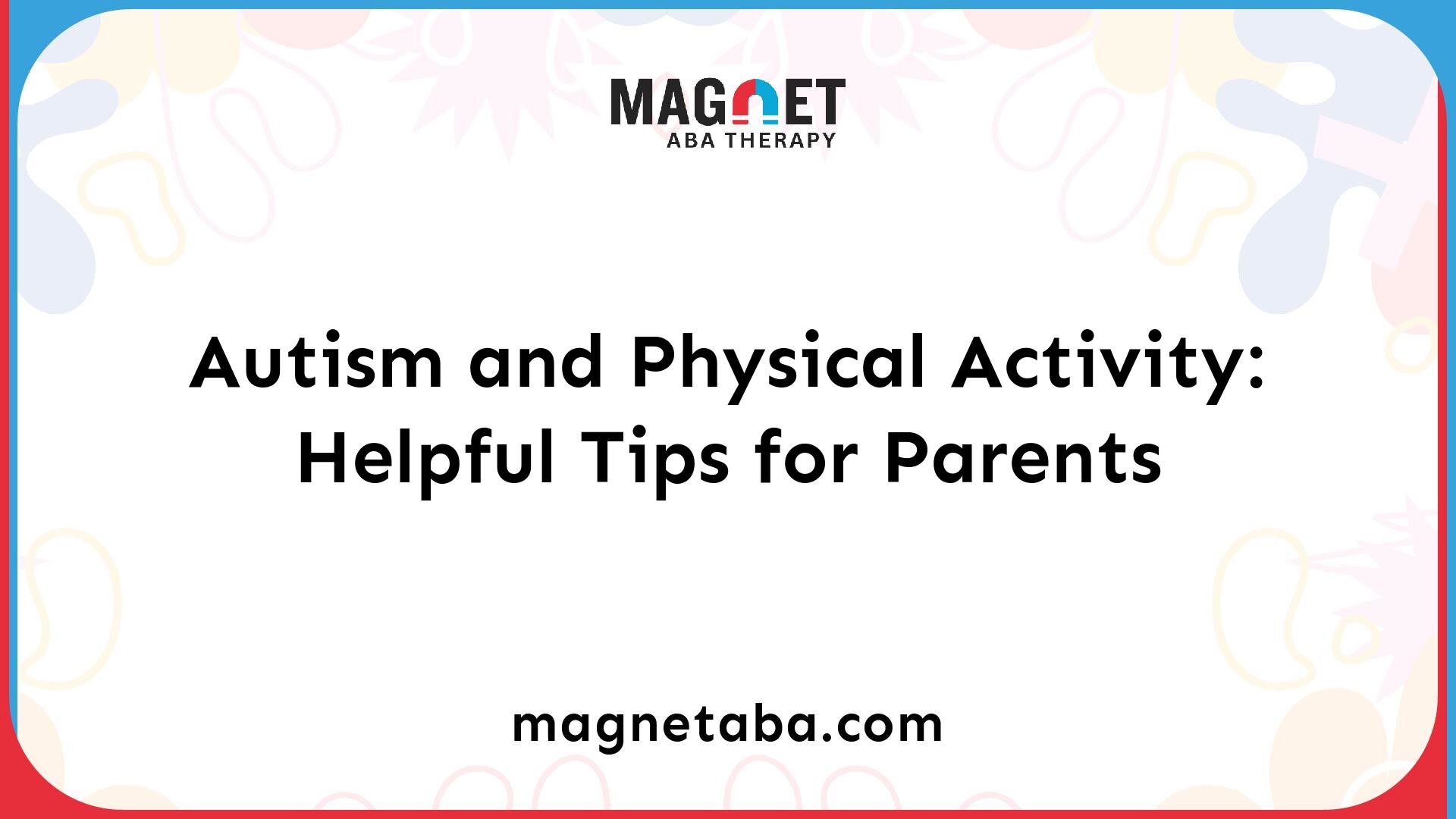 MAGNET
ABA THERAPY

Autism and Physical Activity: Helpful Tips for Parents

magnetaba.com